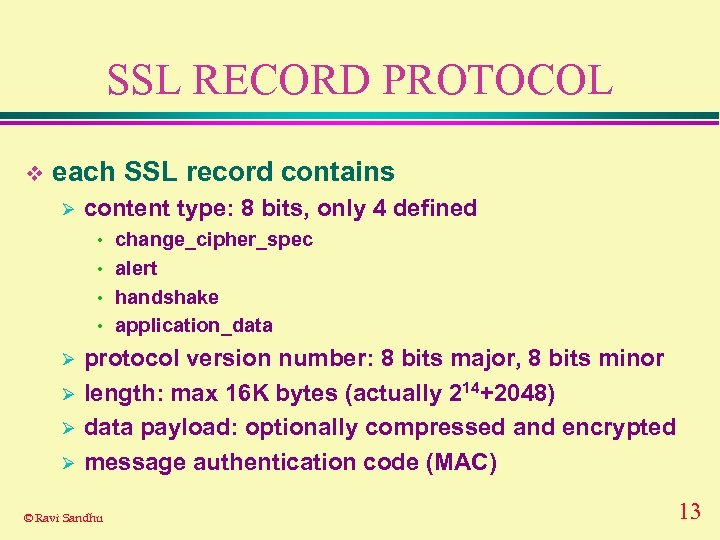 SSL RECORD PROTOCOL

❖ each SSL record contains

➢ content type: 8 bits, only 4 defined

• change_cipher_spec
• alert
• handshake
• application_data

➢ protocol version number: 8 bits major, 8 bits minor

➢ length: max 16K bytes (actually $2^{14}$+2048)

➢ data payload: optionally compressed and encrypted

➢ message authentication code (MAC)

© Ravi Sandhu

13